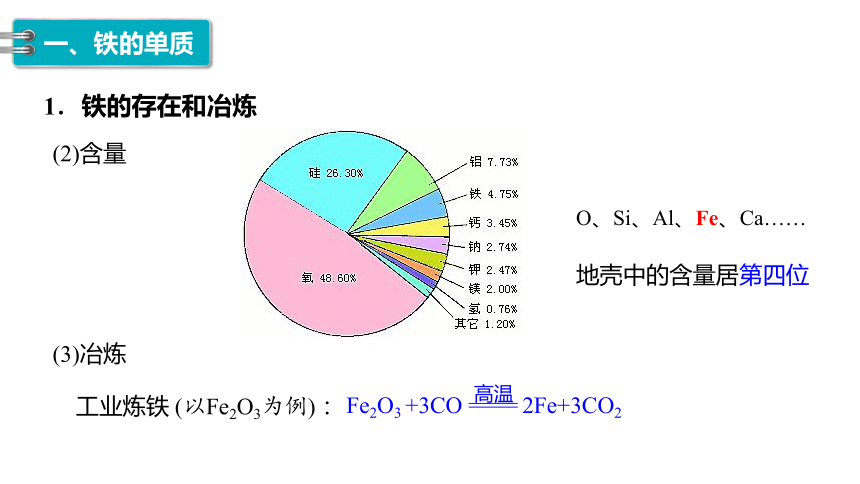 一、铁的单质

1．铁的存在和冶炼

(2)含量

硅 26.30%

铝 7.73%

铁 4.75%

钙 3.45%

钠 2.74%

钾 2.47%

镁 2.00%

氢 0.76%

其它 1.20%

氧 48.60%

O、Si、Al、Fe、Ca……

地壳中的含量居第四位

(3)冶炼

工业炼铁 (以$Fe_2O_3$为例)： $Fe_2O_3+3CO \xlongequal{高温} 2Fe+3CO_2$